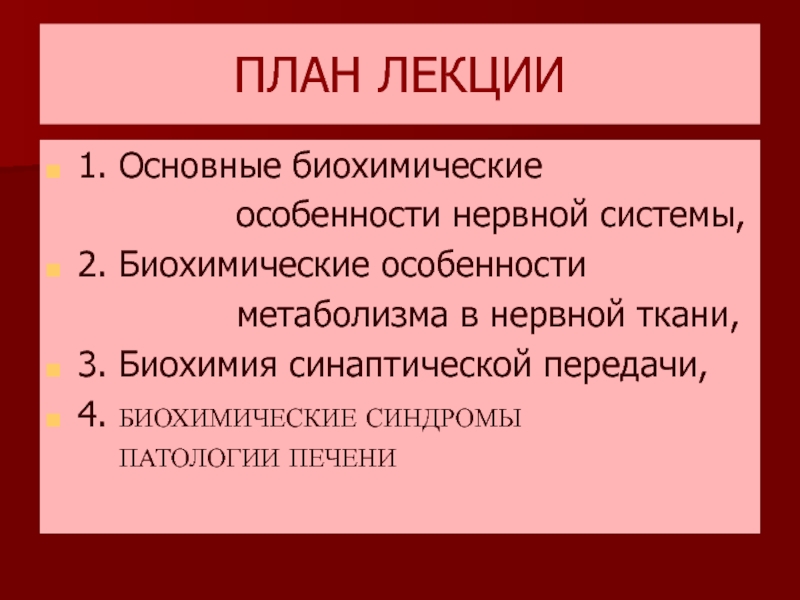 ПЛАН ЛЕКЦИИ

1. Основные биохимические особенности нервной системы,

2. Биохимические особенности метаболизма в нервной ткани,

3. Биохимия синаптической передачи,

4. БИОХИМИЧЕСКИЕ СИНДРОМЫ ПАТОЛОГИИ ПЕЧЕНИ